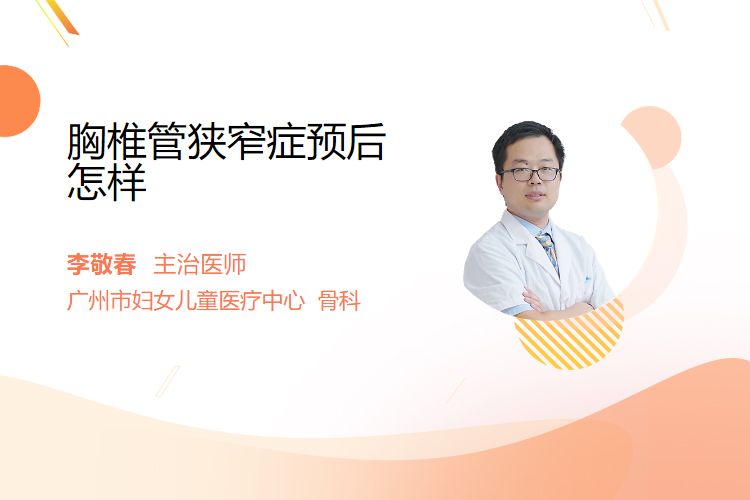 胸椎管狭窄症预后怎样

李敬春 主治医师
广州市妇女儿童医疗中心 骨科